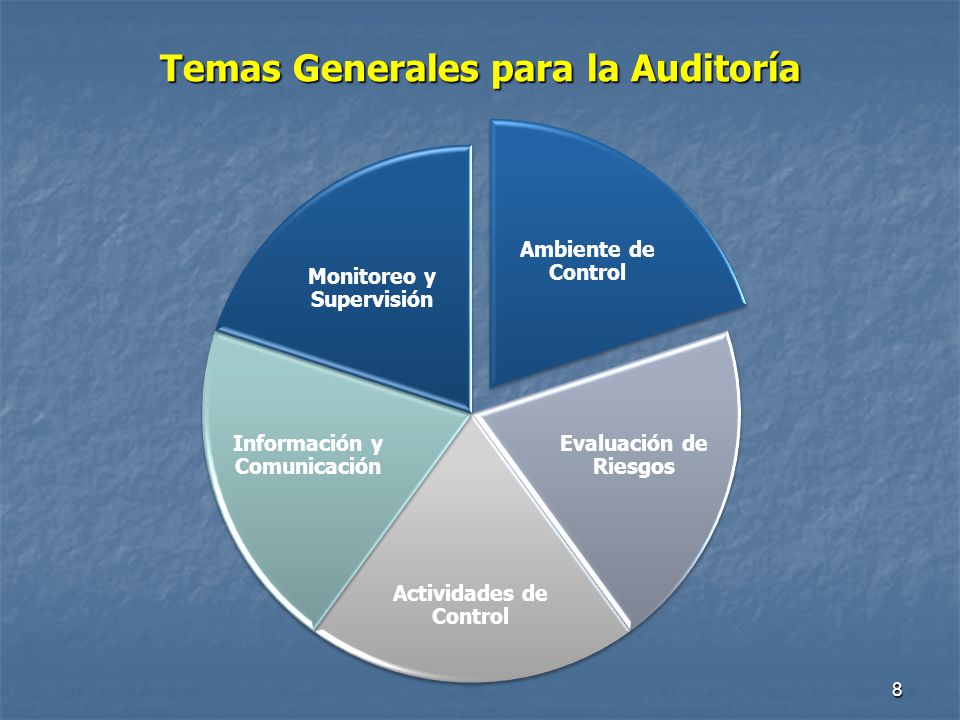 Temas Generales para la Auditoría

Ambiente de Control

Evaluación de Riesgos

Actividades de Control

Información y Comunicación

Monitoreo y Supervisión

8